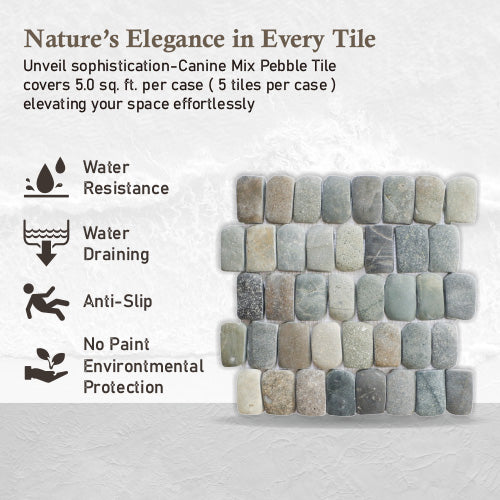 Nature's Elegance in Every Tile

Unveil sophistication-Canine Mix Pebble Tile covers 5.0 sq. ft. per case ( 5 tiles per case ) elevating your space effortlessly

Water Resistance

Water Draining

Anti-Slip

No Paint Environmental Protection